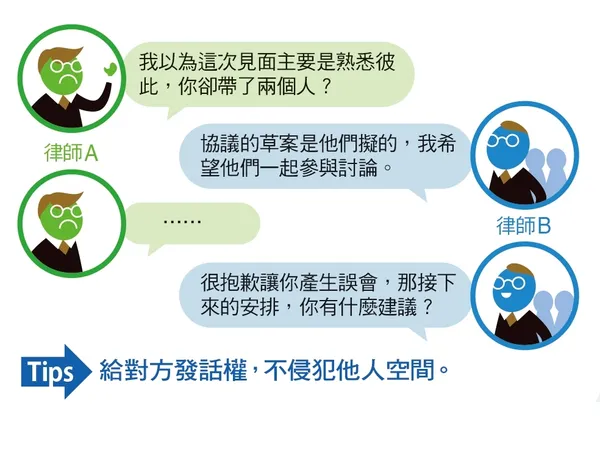 我以為這次見面主要是熟悉彼此，你卻帶了兩個人？

律師A

協議的草案是他們擬的，我希望他們一起參與討論。

……

律師B

很抱歉讓你產生誤會，那接下來的安排，你有什麼建議？

Tips 給對方發話權，不侵犯他人空間。